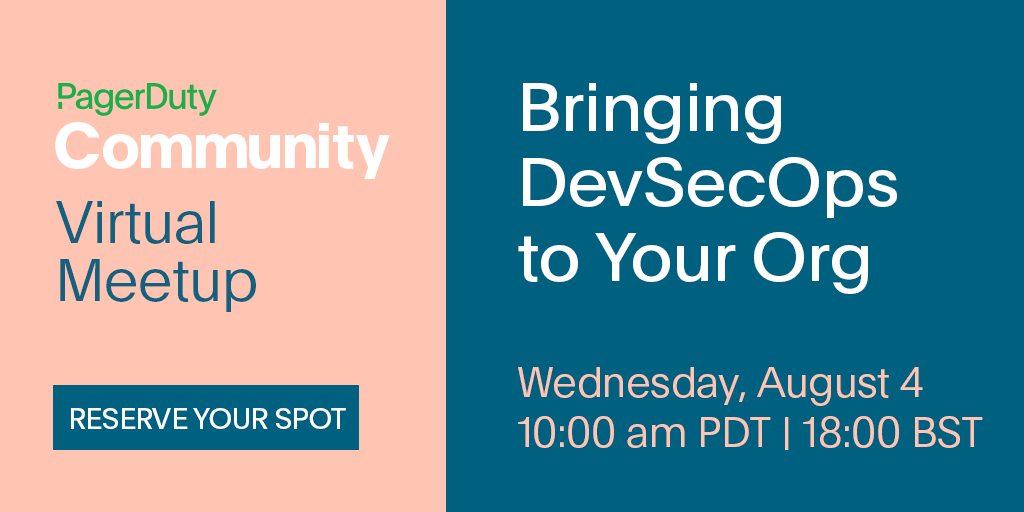 PagerDuty
Community
Virtual
Meetup

RESERVE YOUR SPOT

Bringing DevSecOps to Your Org

Wednesday, August 4
10:00 am PDT | 18:00 BST